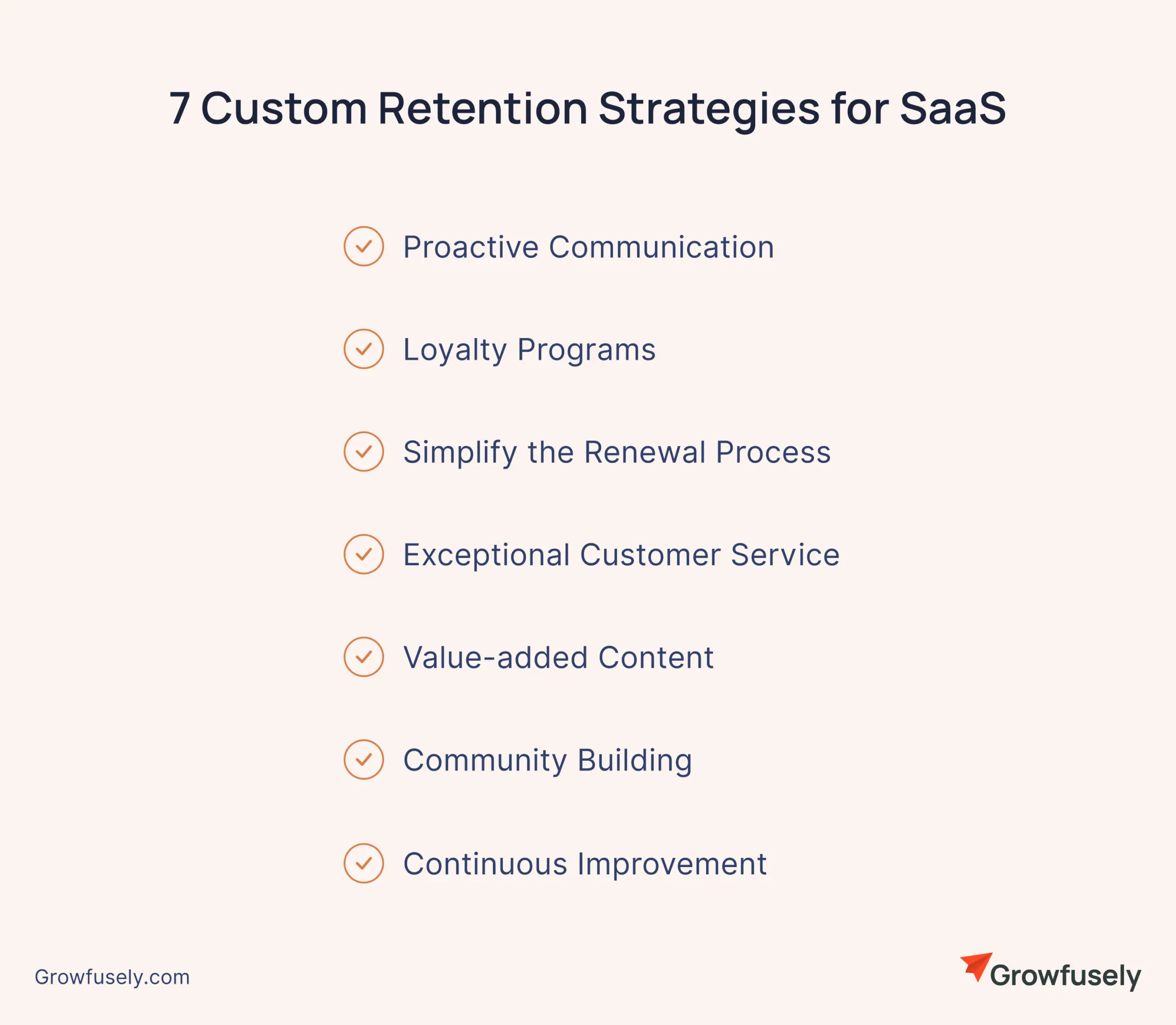 7 Custom Retention Strategies for SaaS

Proactive Communication

Loyalty Programs

Simplify the Renewal Process

Exceptional Customer Service

Value-added Content

Community Building

Continuous Improvement

Growfusely.com

Growfusely